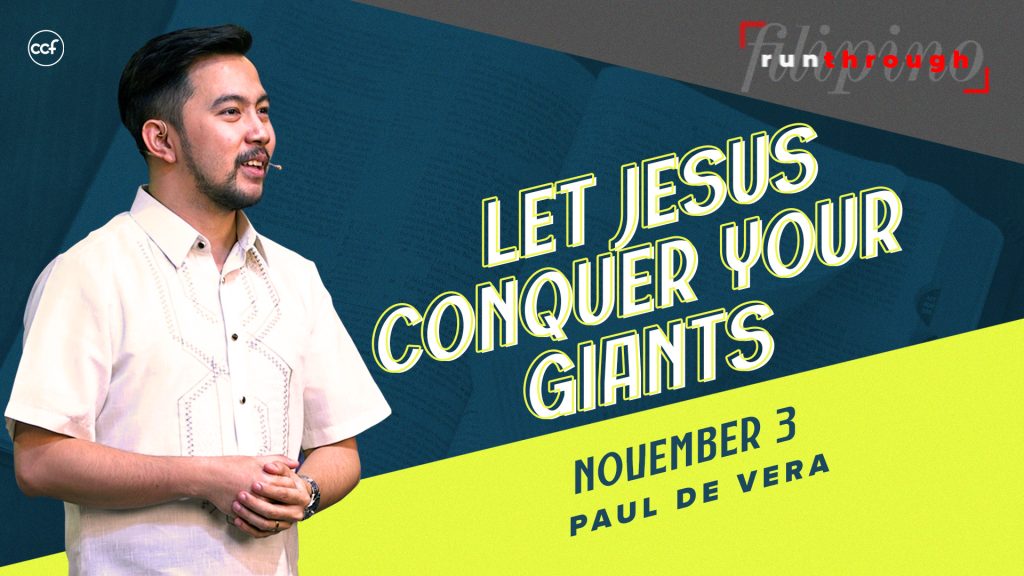 ccf

filipino
runthrough

LET JESUS CONQUER YOUR GIANTS

NOVEMBER 3
PAUL DE VERA